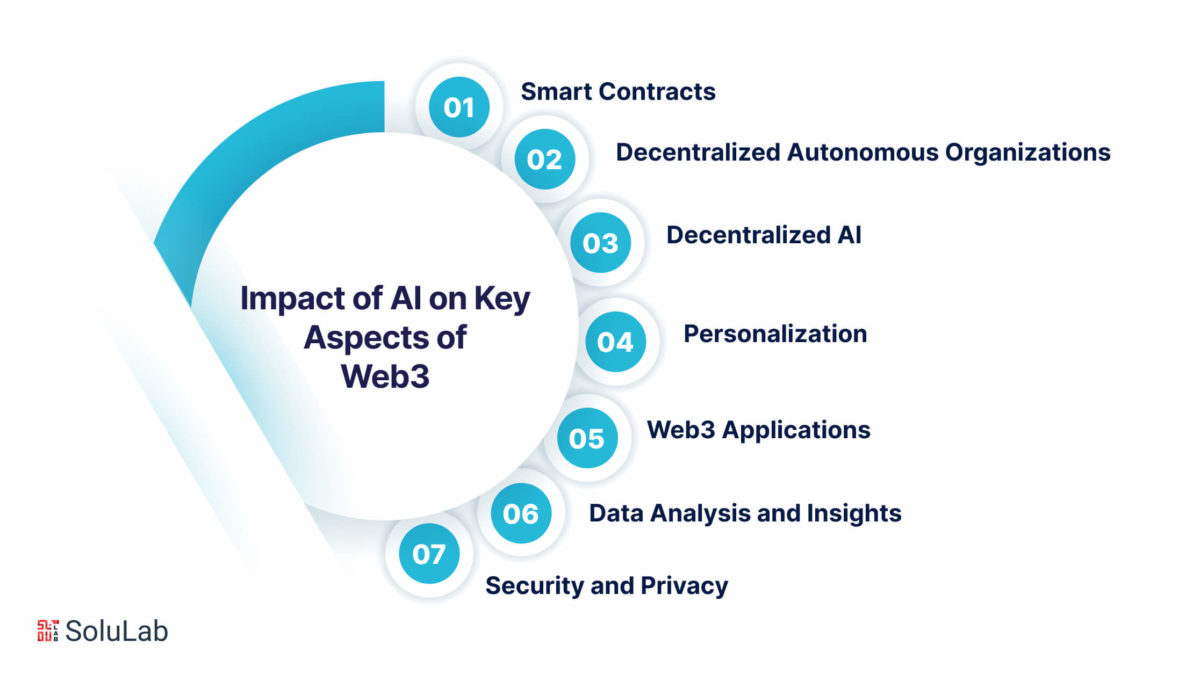 Impact of AI on Key Aspects of Web3

01 Smart Contracts

02 Decentralized Autonomous Organizations

03 Decentralized AI

04 Personalization

05 Web3 Applications

06 Data Analysis and Insights

07 Security and Privacy

SoluLab